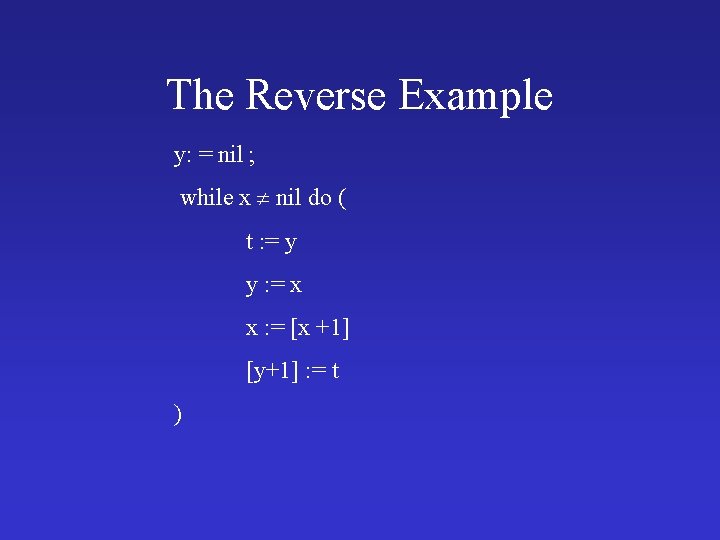 The Reverse Example

y: = nil ;

while x $\neq$ nil do (

t := y

y := x

x := [x +1]

[y+1] := t

)